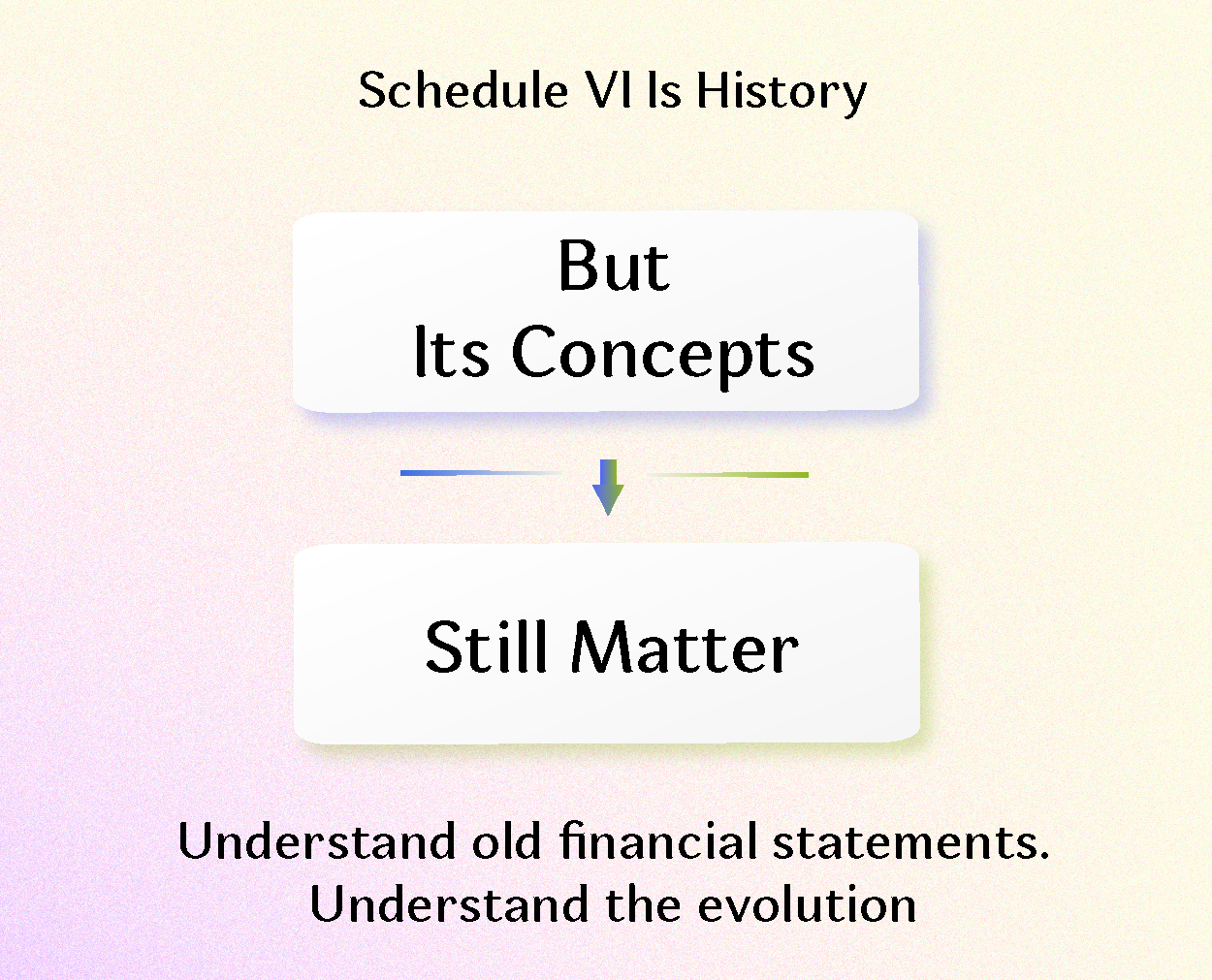 Schedule VI Is History

But
Its Concepts

Still Matter

Understand old financial statements.
Understand the evolution